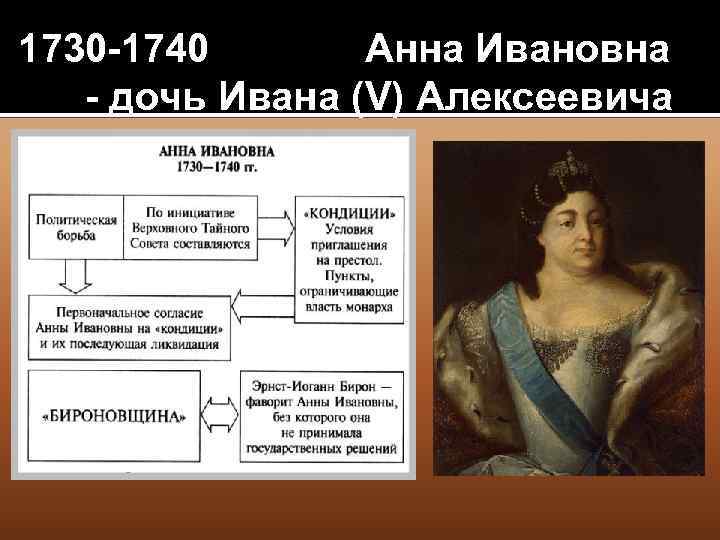 1730-1740 Анна Ивановна - дочь Ивана (V) Алексеевича

АННА ИВАНОВНА
1730—1740 гг.

Политическая борьба

По инициативе Верховного Тайного Совета составляются

«КОНДИЦИИ» Условия приглашения на престол. Пункты, ограничивающие власть монарха

Первоначальное согласие Анны Ивановны на «кондиции» и их последующая ликвидация

«БИРОНОВЩИНА»

Эрнст-Иоганн Бирон — фаворит Анны Ивановны, без которого она не принимала государственных решений